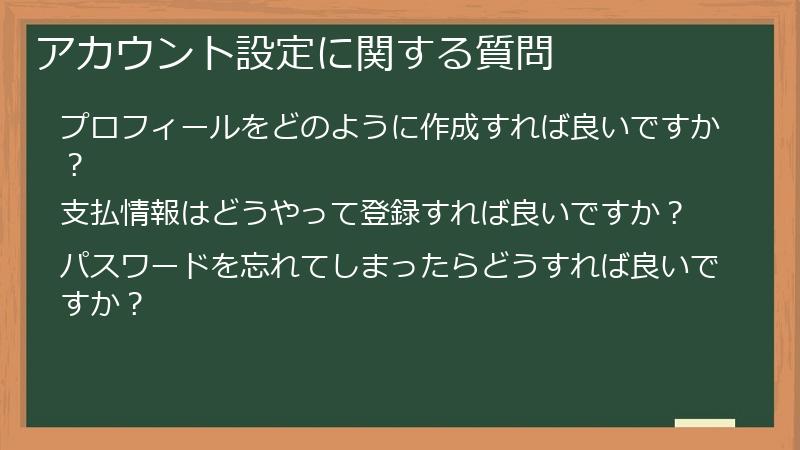 アカウント設定に関する質問

プロフィールをどのように作成すれば良いですか？

支払情報はどうやって登録すれば良いですか？

パスワードを忘れてしまったらどうすれば良いですか？